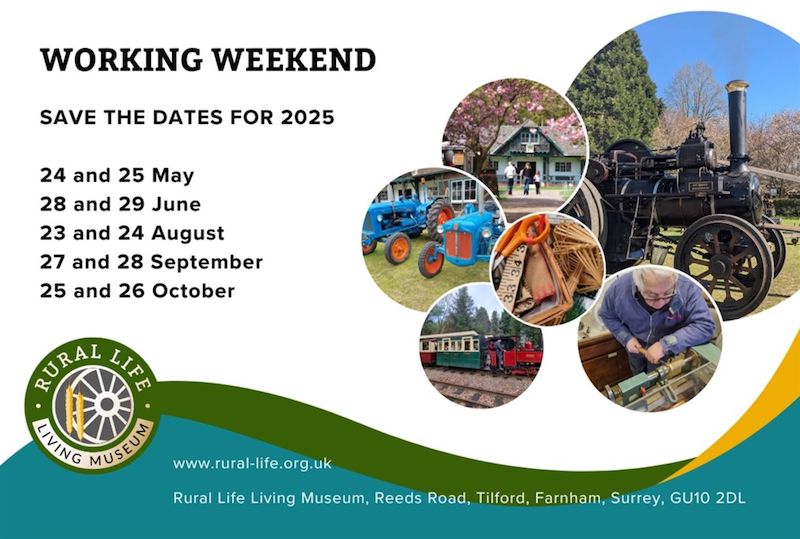 WORKING WEEKEND

SAVE THE DATES FOR 2025

24 and 25 May
28 and 29 June
23 and 24 August
27 and 28 September
25 and 26 October

RURAL LIFE
LIVING MUSEUM

www.rural-life.org.uk

Rural Life Living Museum, Reeds Road, Tilford, Farnham, Surrey, GU10 2DL